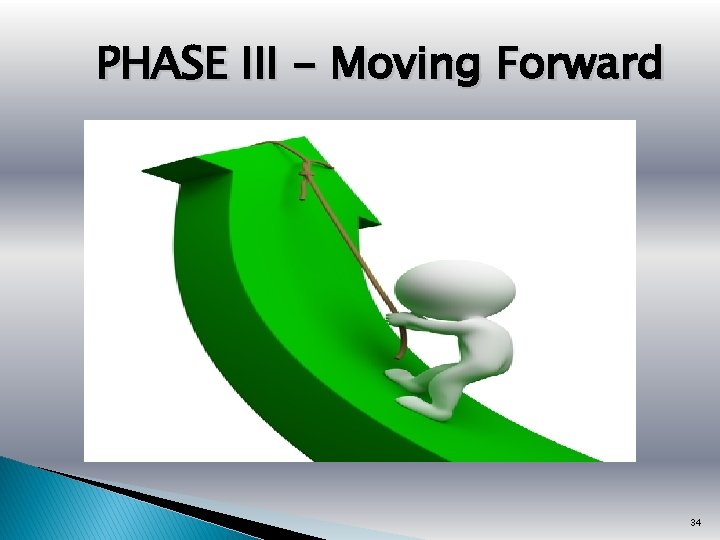 PHASE III – Moving Forward

34